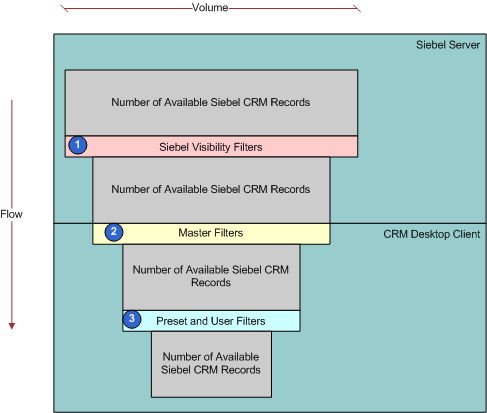 Volume

Siebel Server

Number of Available Siebel CRM Records

1 Siebel Visibility Filters

Number of Available Siebel CRM Records

Flow

2 Master Filters

CRM Desktop Client

Number of Available Siebel CRM Records

3 Preset and User Filters

Number of Available Siebel CRM Records